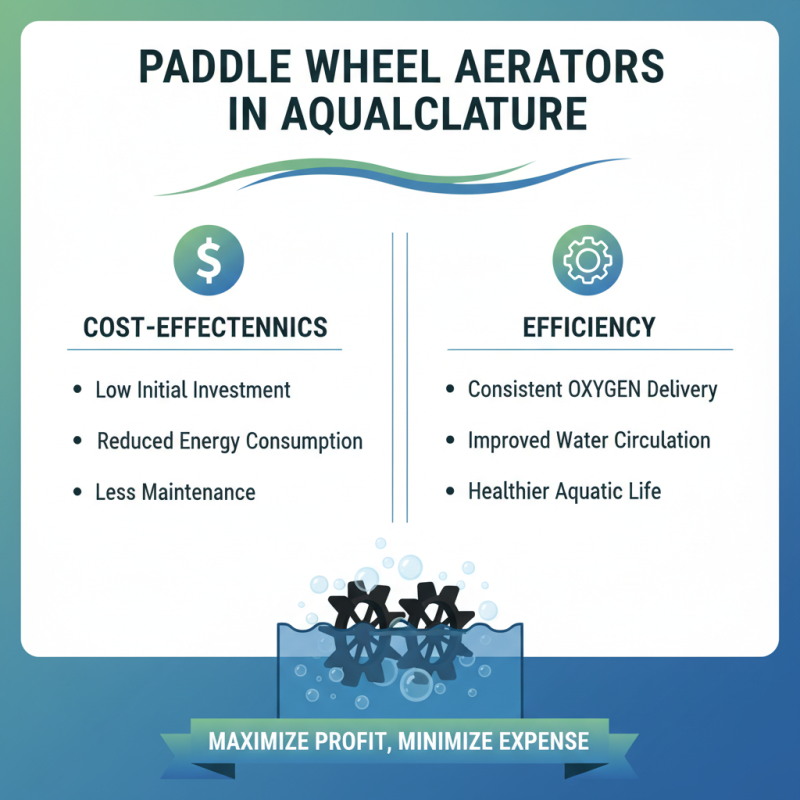 PADDLE WHEEL AERATORS IN AQUALCLATURE

$

COST-EFFECTENNICS

• Low Initial Investment
• Reduced Energy Consumption
• Less Maintenance

EFFICIENCY

• Consistent OXYGEN Delivery
• Improved Water Circulation
• Healthier Aquatic Life

MAXIMIZE PROFIT, MINIMIZE EXPENSE